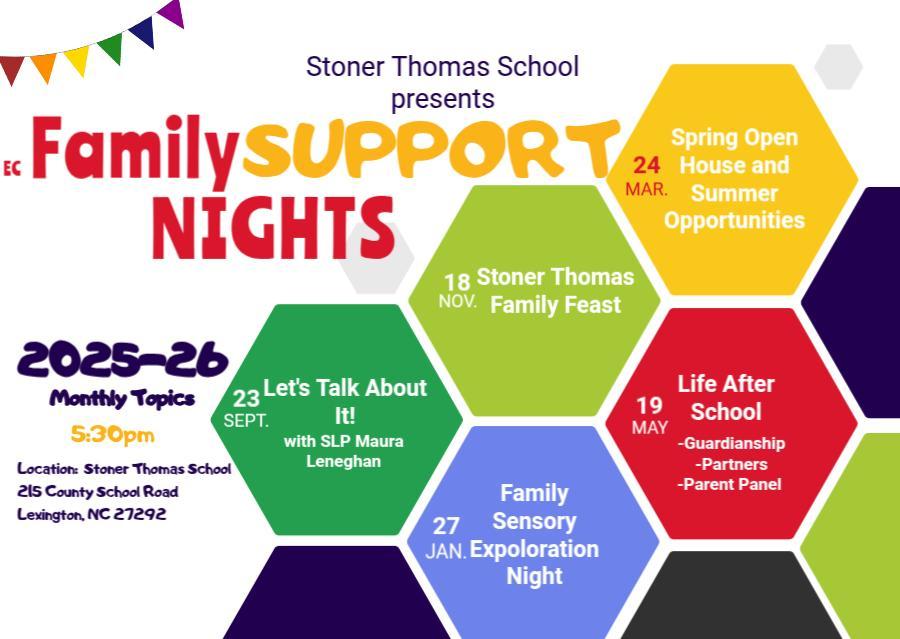 Stoner Thomas School presents

EC Family SUPPORT NIGHTS

2025-26
Monthly Topics
5:30pm

Location: Stoner Thomas School
215 County School Road
Lexington, NC 27292

23 SEPT. Let's Talk About It!
with SLP Maura Leneghan

18 NOV. Stoner Thomas Family Feast

27 JAN. Family Sensory Expoloration Night

24 MAR. Spring Open House and Summer Opportunities

19 MAY Life After School
-Guardianship
-Partners
-Parent Panel